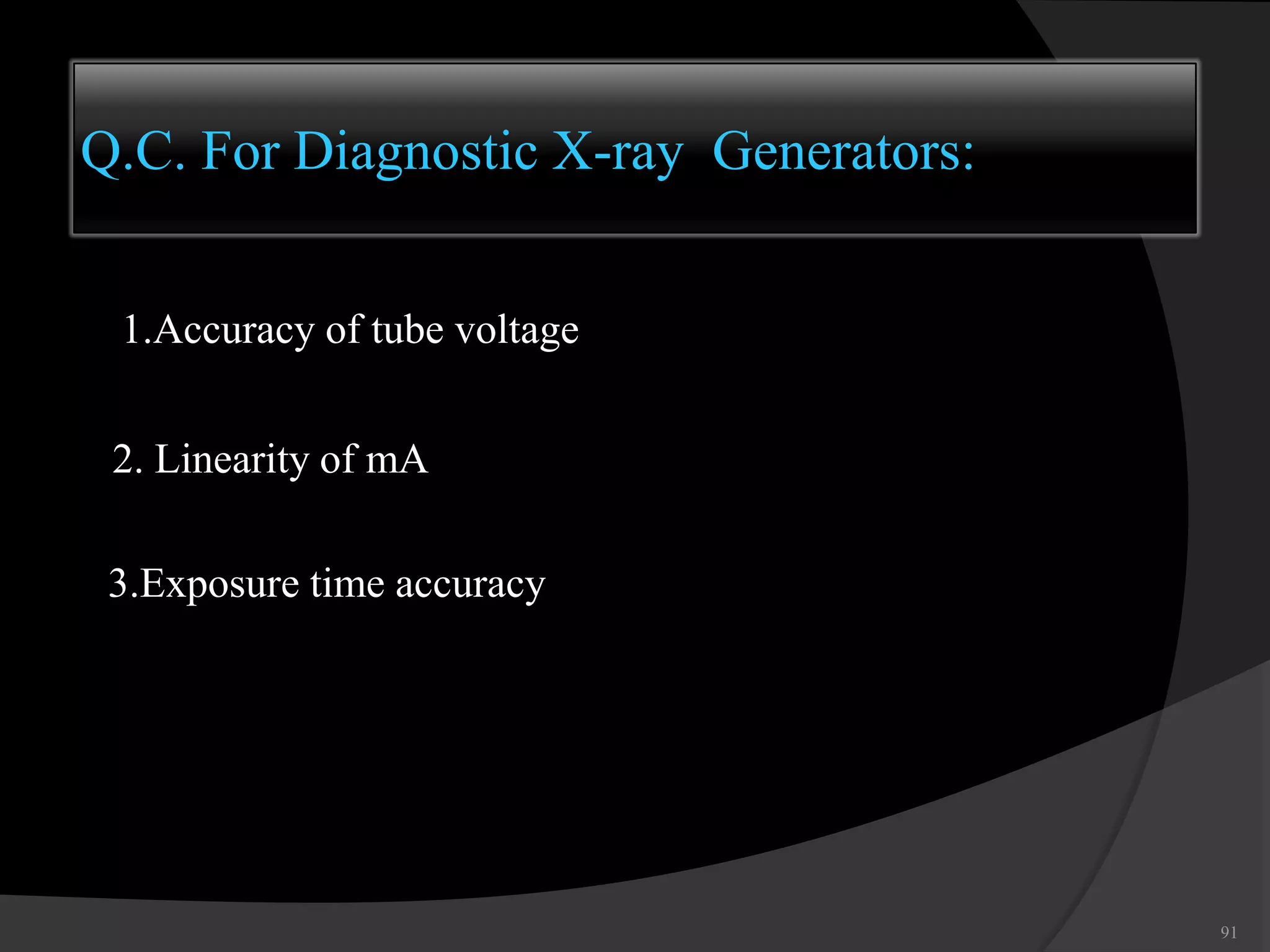 Q.C. For Diagnostic X-ray Generators:

1.Accuracy of tube voltage

2. Linearity of mA

3.Exposure time accuracy

91